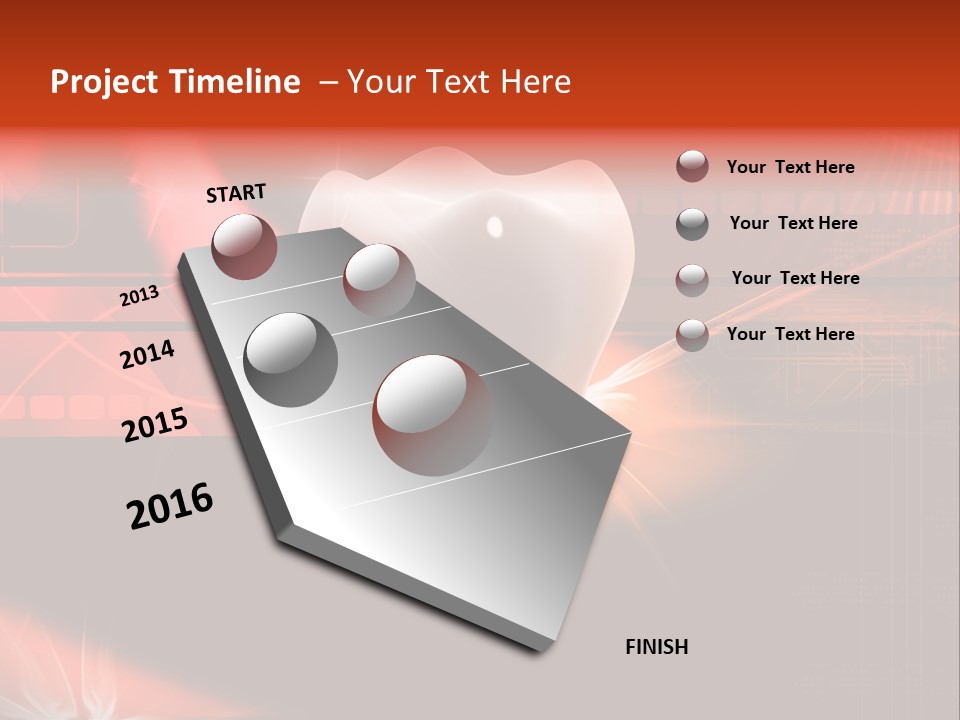 Project Timeline – Your Text Here

START

2013

2014

2015

2016

FINISH

Your Text Here

Your Text Here

Your Text Here

Your Text Here